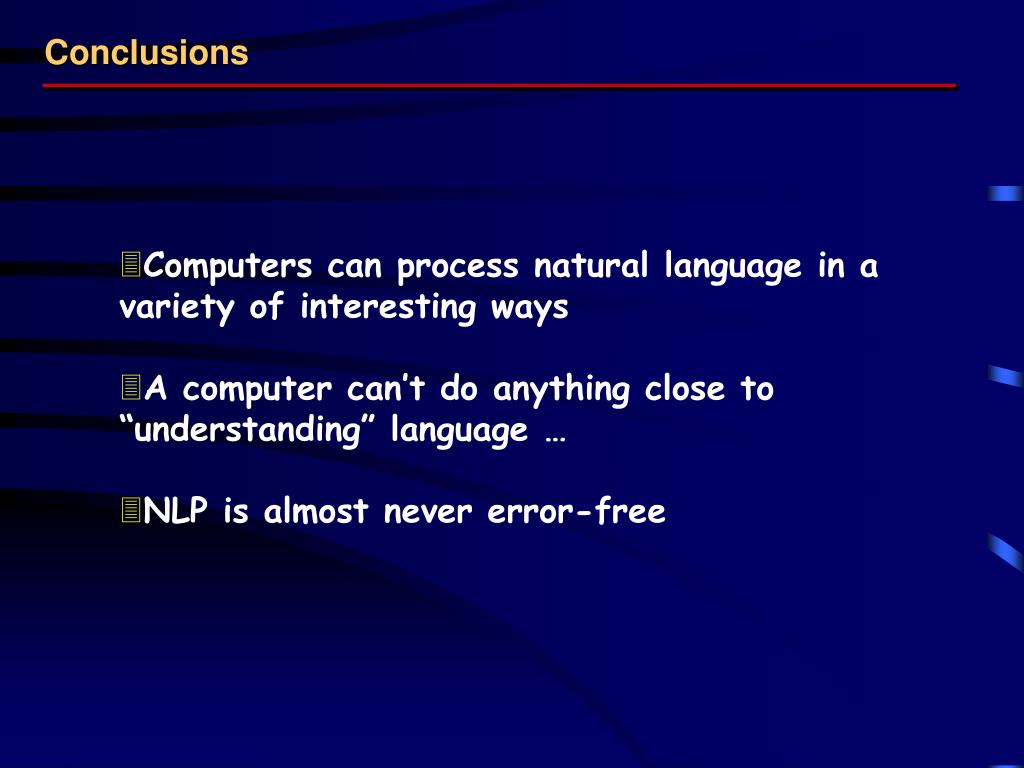 Conclusions

Computers can process natural language in a variety of interesting ways

A computer can’t do anything close to “understanding” language …

NLP is almost never error-free